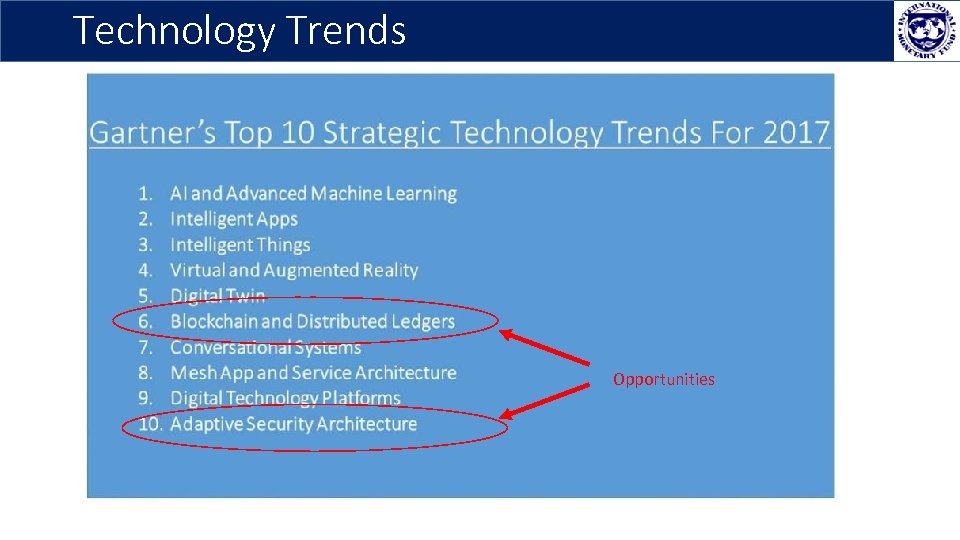 Technology Trends

INTERNATIONAL MONETARY FUND

Gartner's Top 10 Strategic Technology Trends For 2017

1. AI and Advanced Machine Learning
2. Intelligent Apps
3. Intelligent Things
4. Virtual and Augmented Reality
5. Digital Twin
6. Blockchain and Distributed Ledgers
7. Conversational Systems
8. Mesh App and Service Architecture
9. Digital Technology Platforms
10. Adaptive Security Architecture

Opportunities